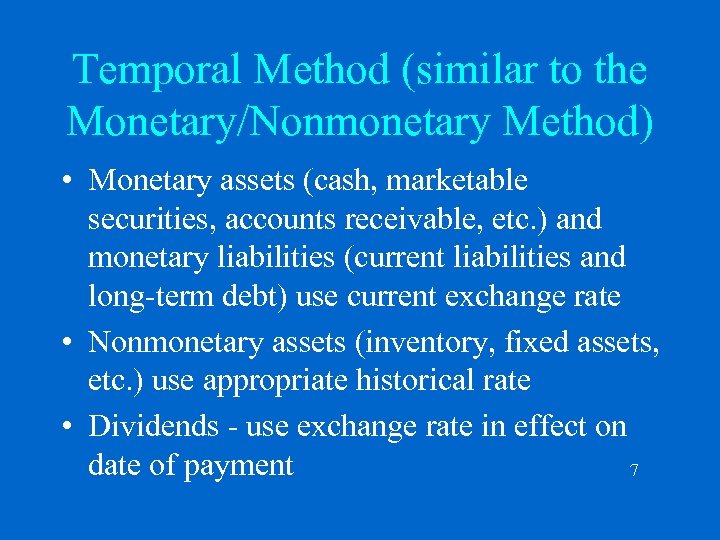 Temporal Method (similar to the Monetary/Nonmonetary Method)

• Monetary assets (cash, marketable securities, accounts receivable, etc.) and monetary liabilities (current liabilities and long-term debt) use current exchange rate

• Nonmonetary assets (inventory, fixed assets, etc.) use appropriate historical rate

• Dividends - use exchange rate in effect on date of payment

7